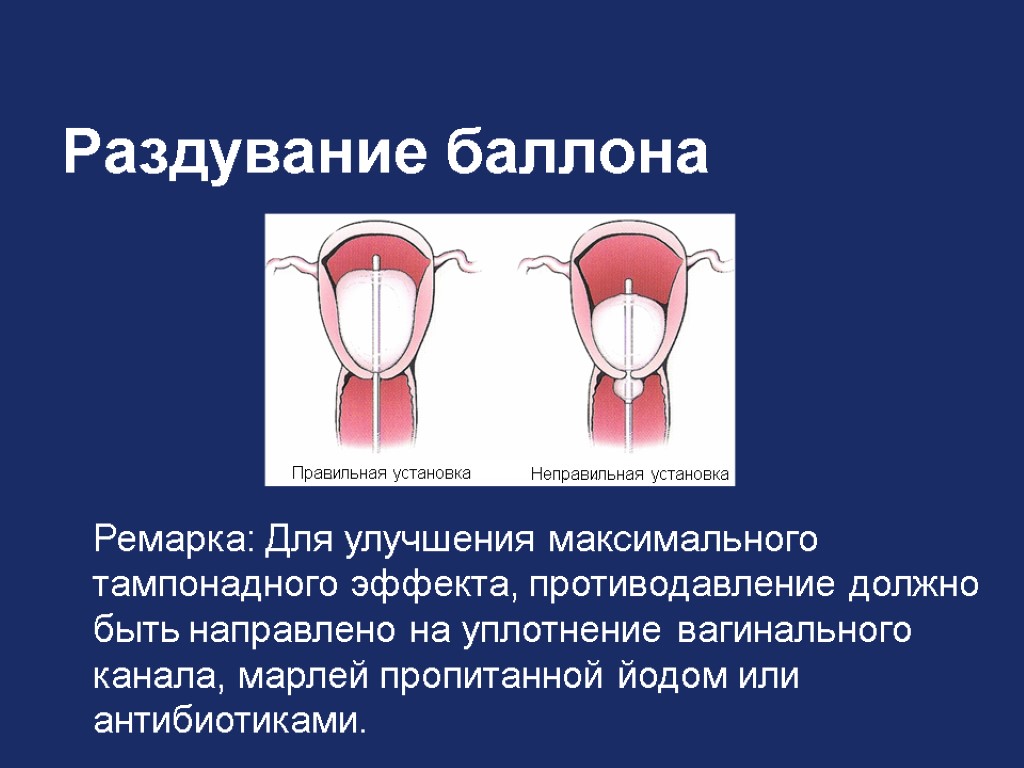 Раздувание баллона

Правильная установка

Неправильная установка

Ремарка: Для улучшения максимального тампонадного эффекта, противодавление должно быть направлено на уплотнение вагинального канала, марлей пропитанной йодом или антибиотиками.